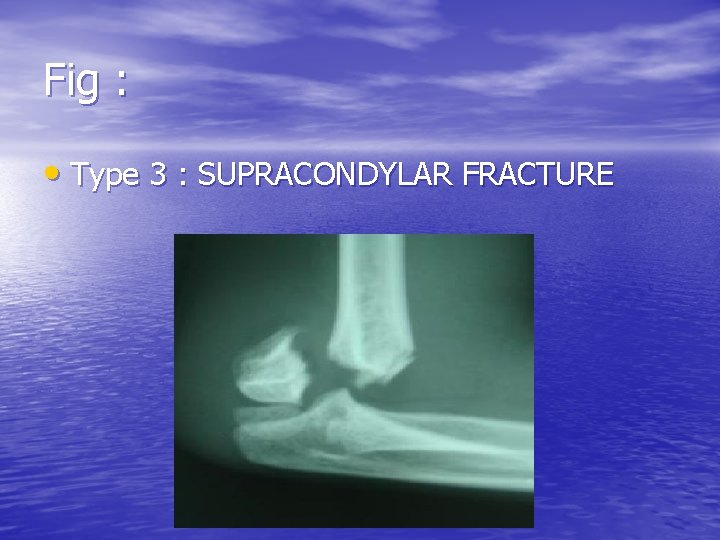 Fig :

• Type 3 : SUPRACONDYLAR FRACTURE